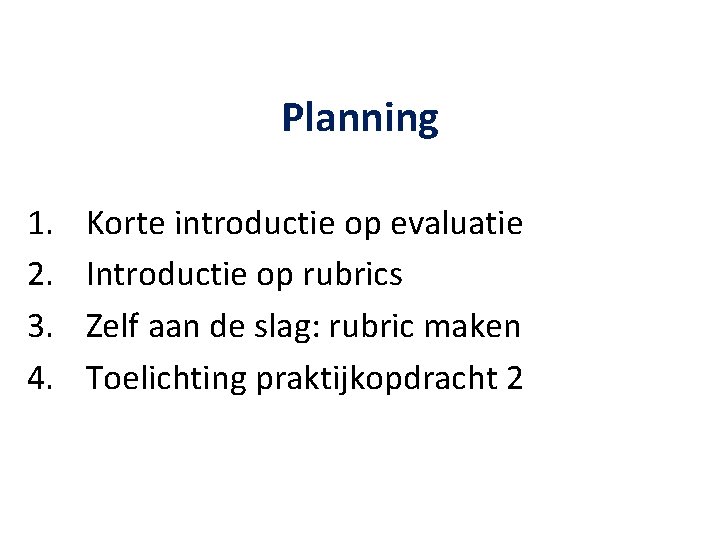 Planning

1. Korte introductie op evaluatie
2. Introductie op rubrics
3. Zelf aan de slag: rubric maken
4. Toelichting praktijkopdracht 2